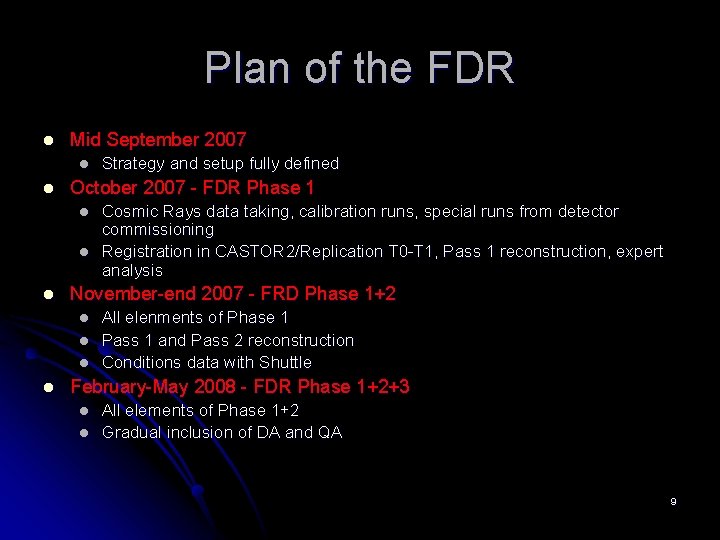 Plan of the FDR

- Mid September 2007
  - Strategy and setup fully defined
- October 2007 - FDR Phase 1
  - Cosmic Rays data taking, calibration runs, special runs from detector commissioning
  - Registration in CASTOR2/Replication T0-T1, Pass 1 reconstruction, expert analysis
- November-end 2007 - FRD Phase 1+2
  - All elenments of Phase 1
  - Pass 1 and Pass 2 reconstruction
  - Conditions data with Shuttle
- February-May 2008 - FDR Phase 1+2+3
  - All elements of Phase 1+2
  - Gradual inclusion of DA and QA

9